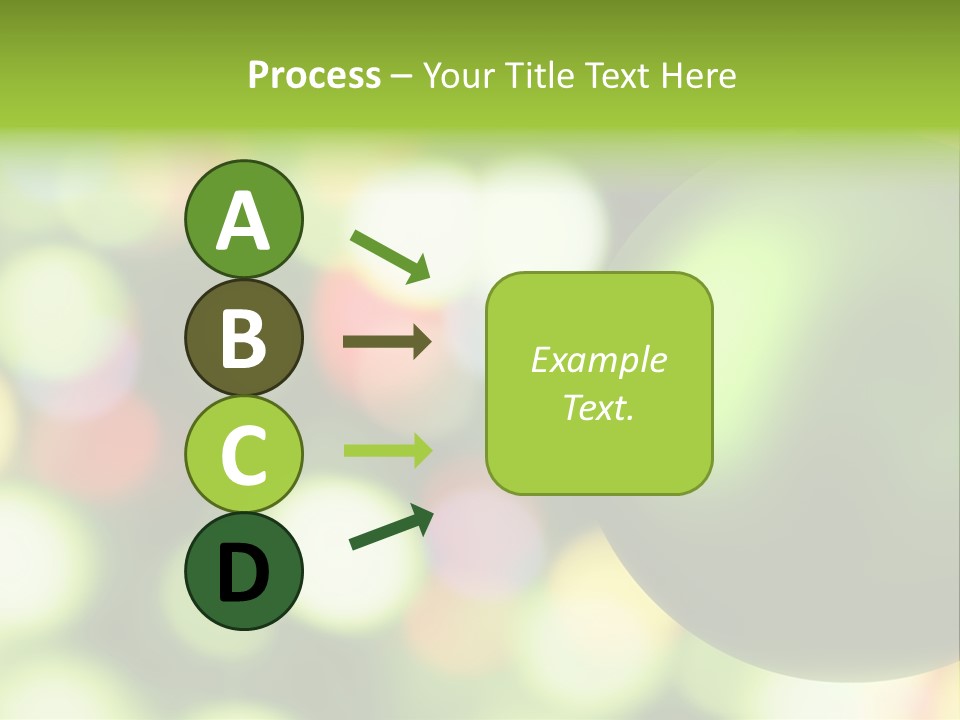 Process – Your Title Text Here

A

B

C

D

Example Text.